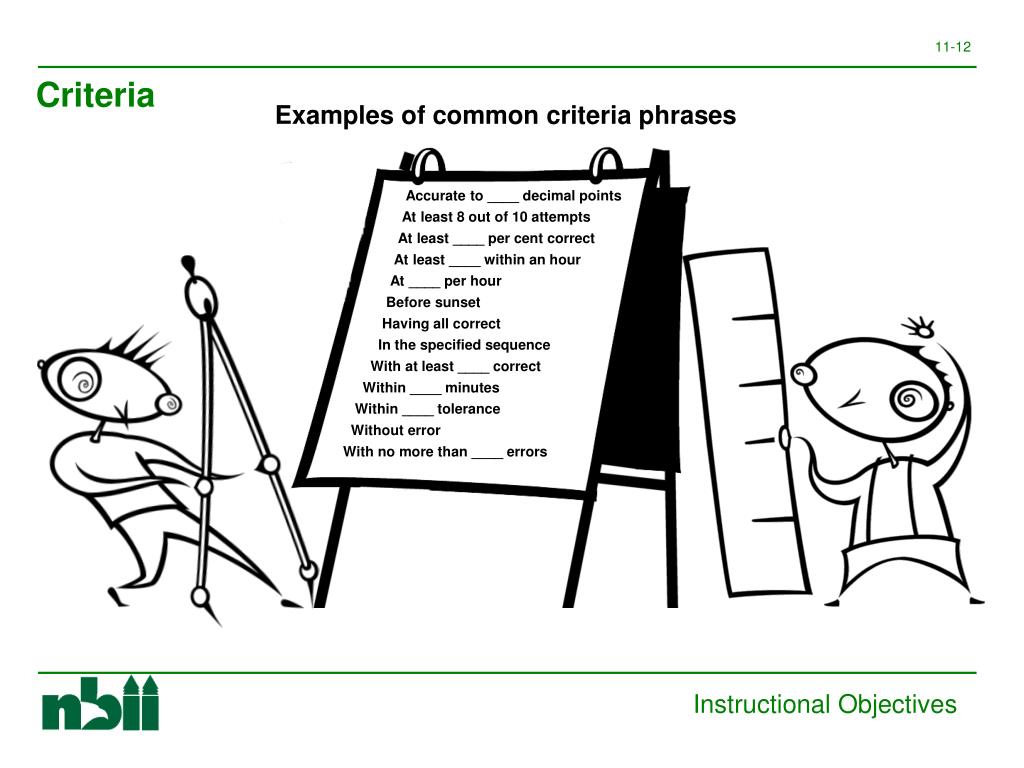 11-12

Criteria

Examples of common criteria phrases

Accurate to ____ decimal points
At least 8 out of 10 attempts
At least ____ per cent correct
At least ____ within an hour
At ____ per hour
Before sunset
Having all correct
In the specified sequence
With at least ____ correct
Within ____ minutes
Within ____ tolerance
Without error
With no more than ____ errors

nbii

Instructional Objectives